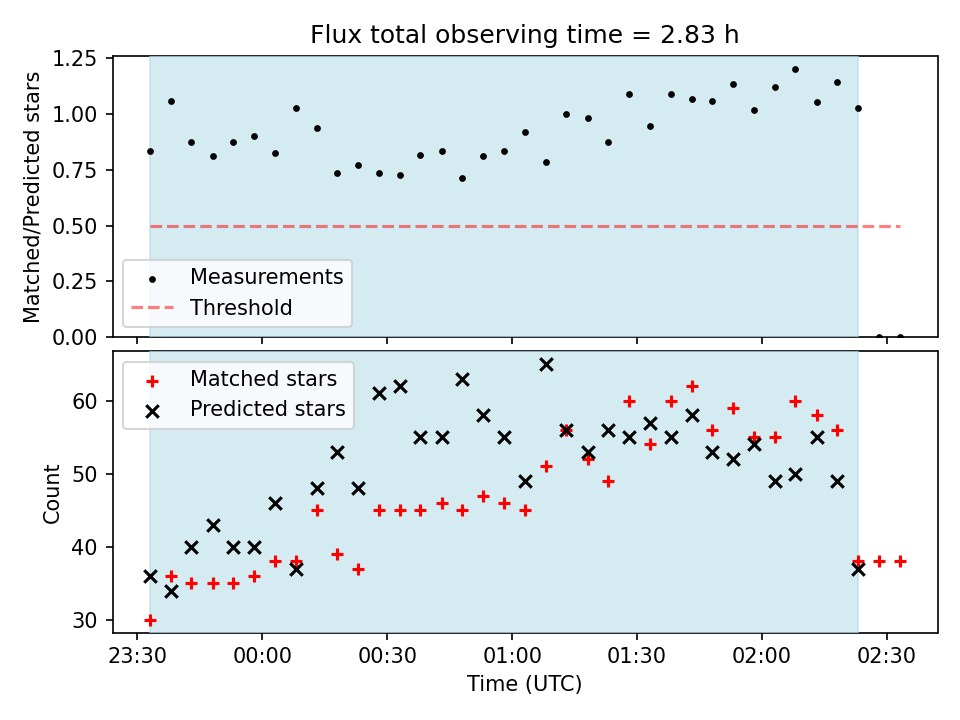 Flux total observing time = 2.83 h

Matched/Predicted stars

1.25
1.00
0.75
0.50
0.25
0.00

Measurements
Threshold

Matched stars
Predicted stars

Count

60
50
40
30

23:30 00:00 00:30 01:00 01:30 02:00 02:30

Time (UTC)